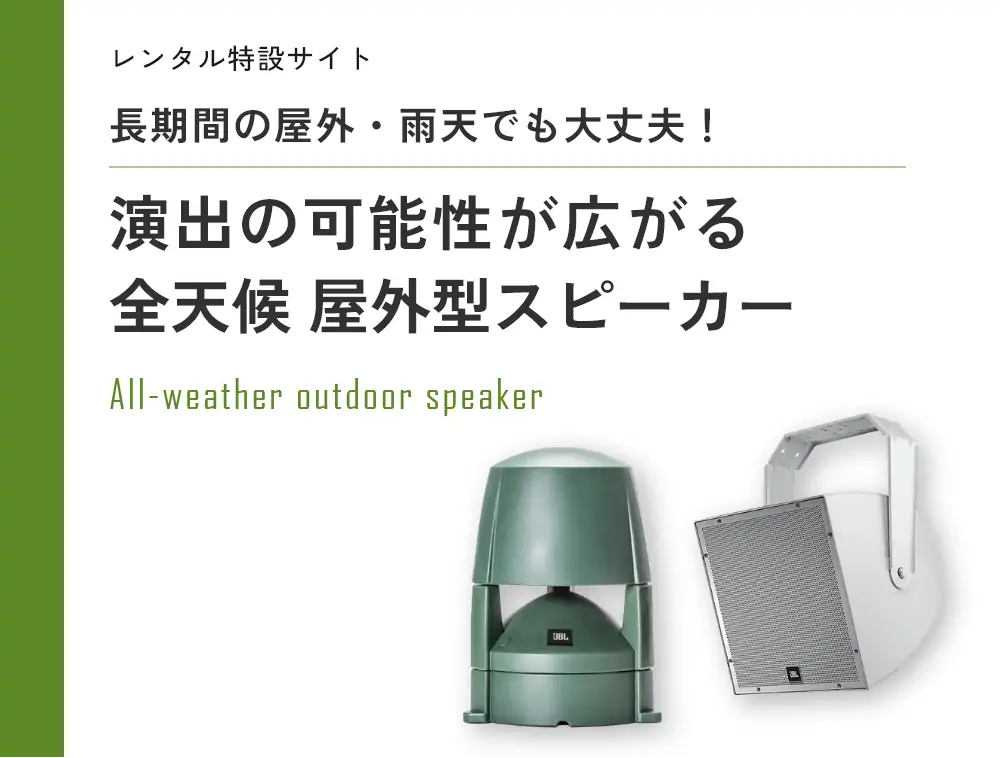 レンタル特設サイト

長期間の屋外・雨天でも大丈夫！

演出の可能性が広がる
全天候 屋外型スピーカー

All-weather outdoor speaker

JBL

JBL